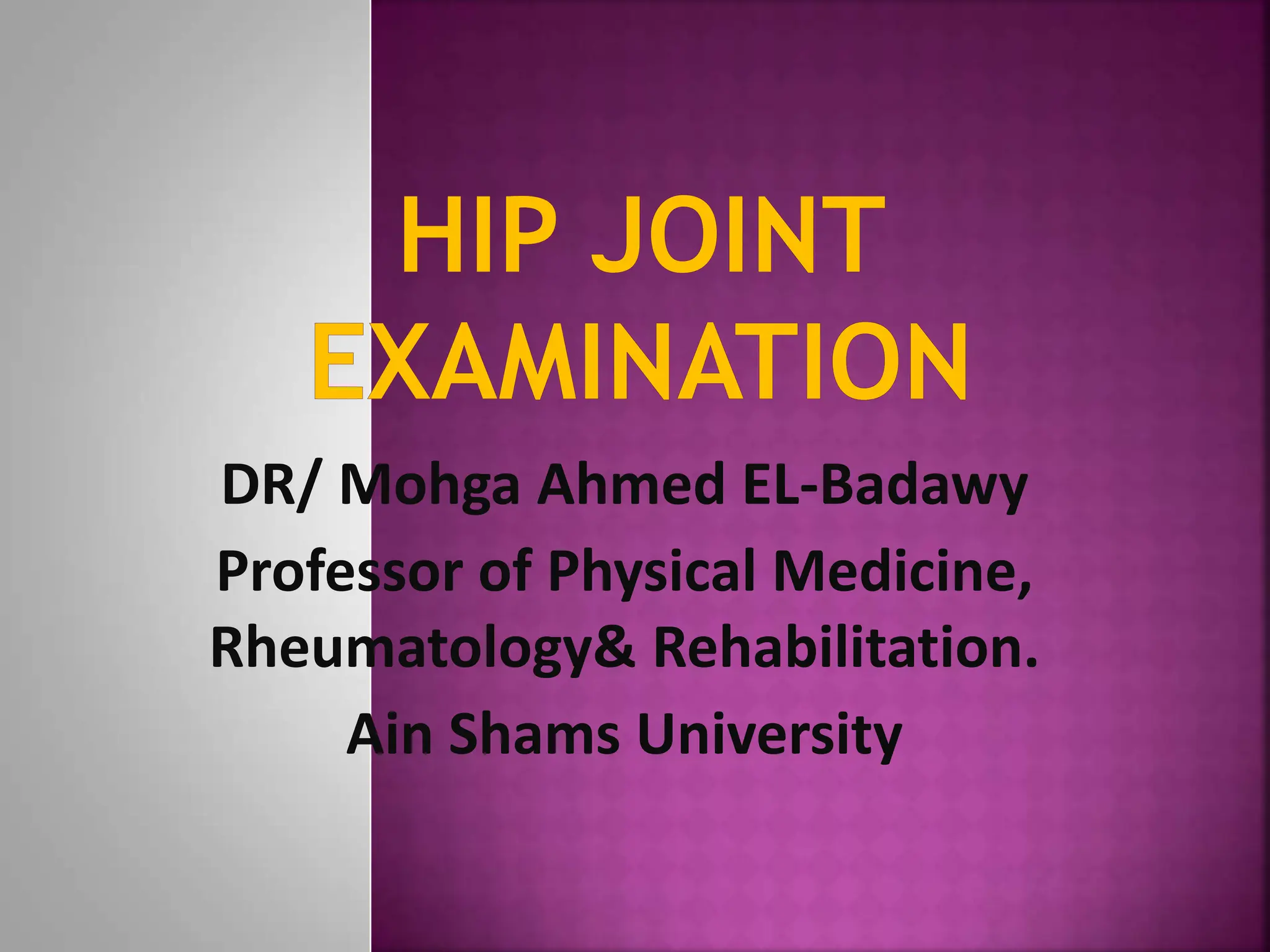 HIP JOINT EXAMINATION

DR/ Mohga Ahmed EL-Badawy

Professor of Physical Medicine, Rheumatology& Rehabilitation.

Ain Shams University